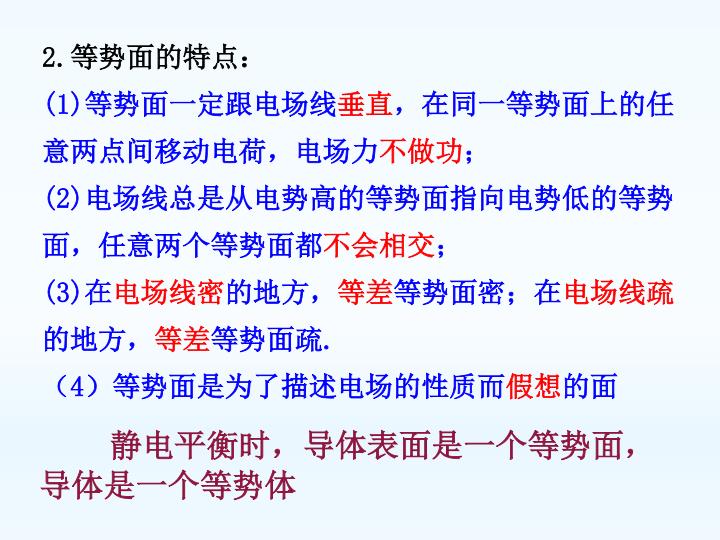 2.等势面的特点：

(1)等势面一定跟电场线垂直，在同一等势面上的任意两点间移动电荷，电场力不做功；

(2)电场线总是从电势高的等势面指向电势低的等势面，任意两个等势面都不会相交；

(3)在电场线密的地方，等差等势面密；在电场线疏的地方，等差等势面疏.

（4）等势面是为了描述电场的性质而假想的面

静电平衡时，导体表面是一个等势面，导体是一个等势体